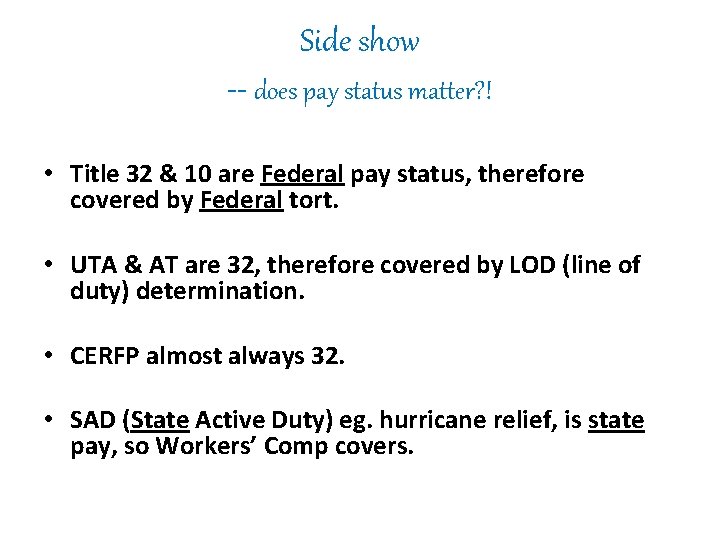 Side show

-- does pay status matter?!

• Title 32 & 10 are Federal pay status, therefore covered by Federal tort.

• UTA & AT are 32, therefore covered by LOD (line of duty) determination.

• CERFP almost always 32.

• SAD (State Active Duty) eg. hurricane relief, is state pay, so Workers' Comp covers.